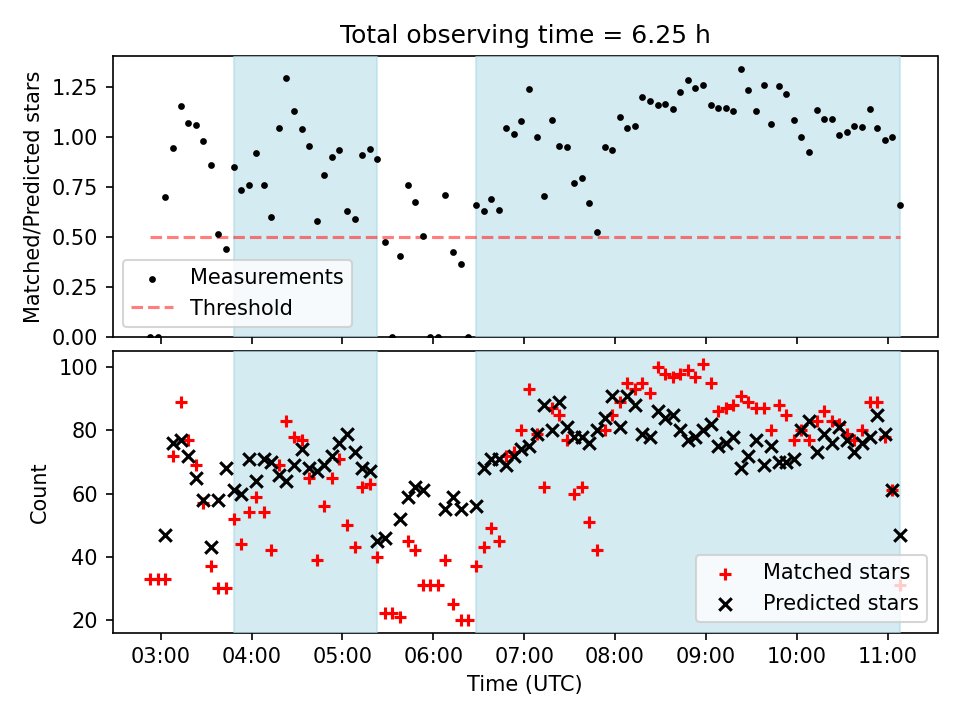 Total observing time = 6.25 h

Matched/Predicted stars

1.25
1.00
0.75
0.50
0.25
0.00

Measurements
Threshold

Count

100
80
60
40
20

Matched stars
Predicted stars

03:00
04:00
05:00
06:00
07:00
08:00
09:00
10:00
11:00

Time (UTC)